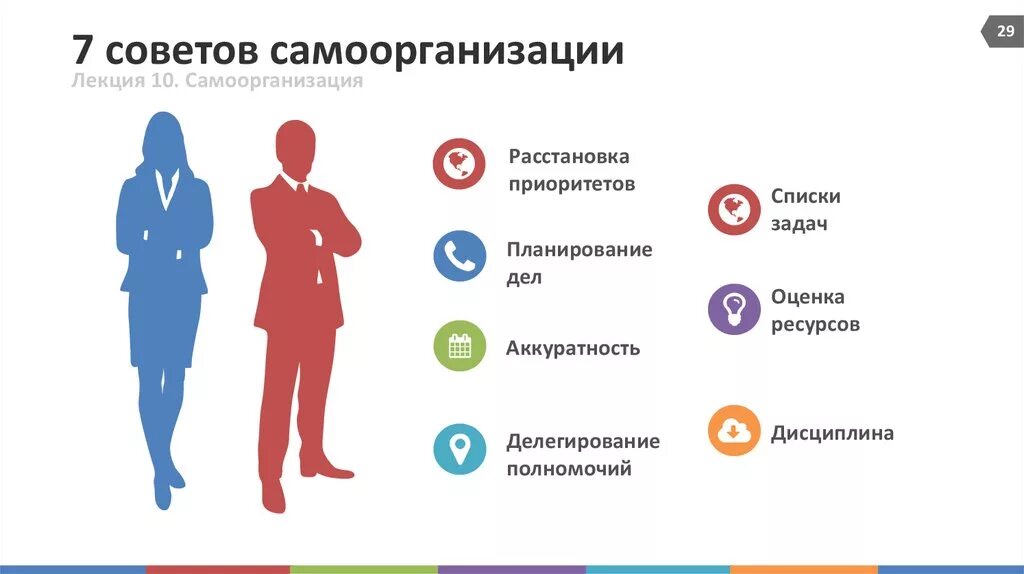 7 советов самоорганизации

Лекция 10. Самоорганизация

29

Расстановка приоритетов

Планирование дел

Аккуратность

Делегирование полномочий

Списки задач

Оценка ресурсов

Дисциплина